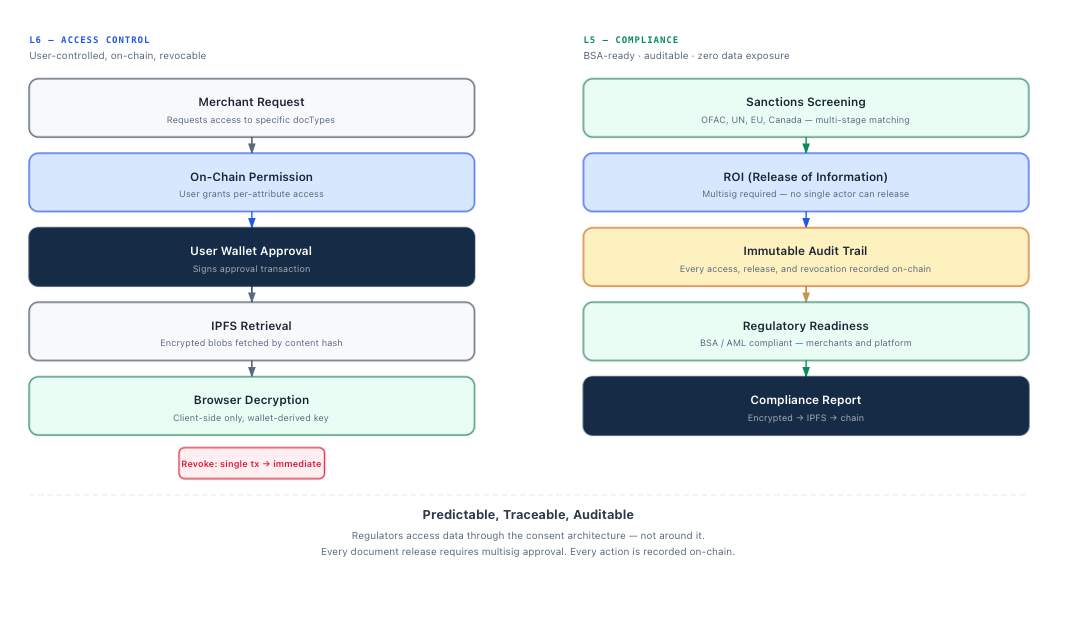 L6 — ACCESS CONTROL
User-controlled, on-chain, revocable

Merchant Request
Requests access to specific docTypes

On-Chain Permission
User grants per-attribute access

User Wallet Approval
Signs approval transaction

IPFS Retrieval
Encrypted blobs fetched by content hash

Browser Decryption
Client-side only, wallet-derived key

Revoke: single tx → immediate

L5 — COMPLIANCE
BSA-ready · auditable · zero data exposure

Sanctions Screening
OFAC, UN, EU, Canada — multi-stage matching

ROI (Release of Information)
Multisig required — no single actor can release

Immutable Audit Trail
Every access, release, and revocation recorded on-chain

Regulatory Readiness
BSA / AML compliant — merchants and platform

Compliance Report
Encrypted → IPFS → chain

Predictable, Traceable, Auditable
Regulators access data through the consent architecture — not around it.
Every document release requires multisig approval. Every action is recorded on-chain.